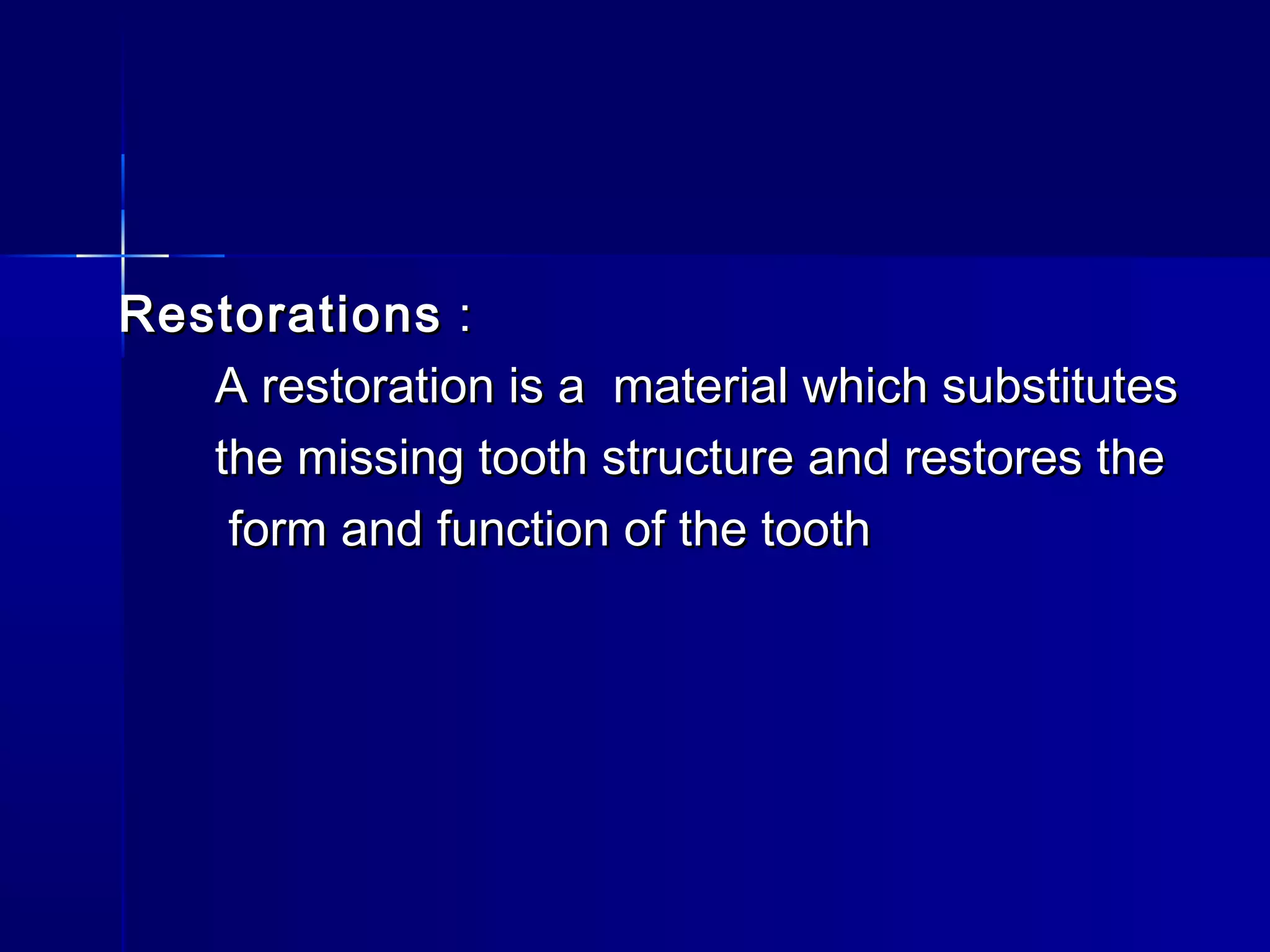 Restorations :

A restoration is a material which substitutes the missing tooth structure and restores the form and function of the tooth